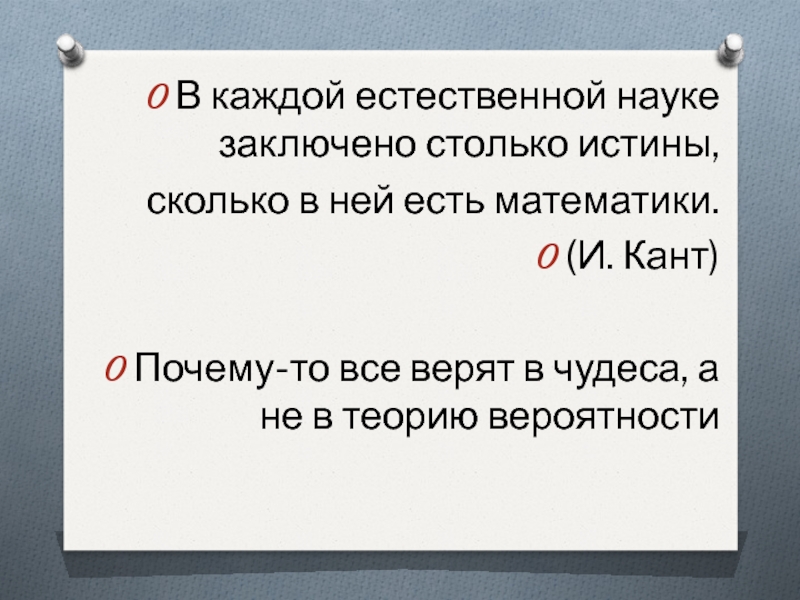 В каждой естественной науке заключено столько истины, сколько в ней есть математики.

(И. Кант)

Почему-то все верят в чудеса, а не в теорию вероятности